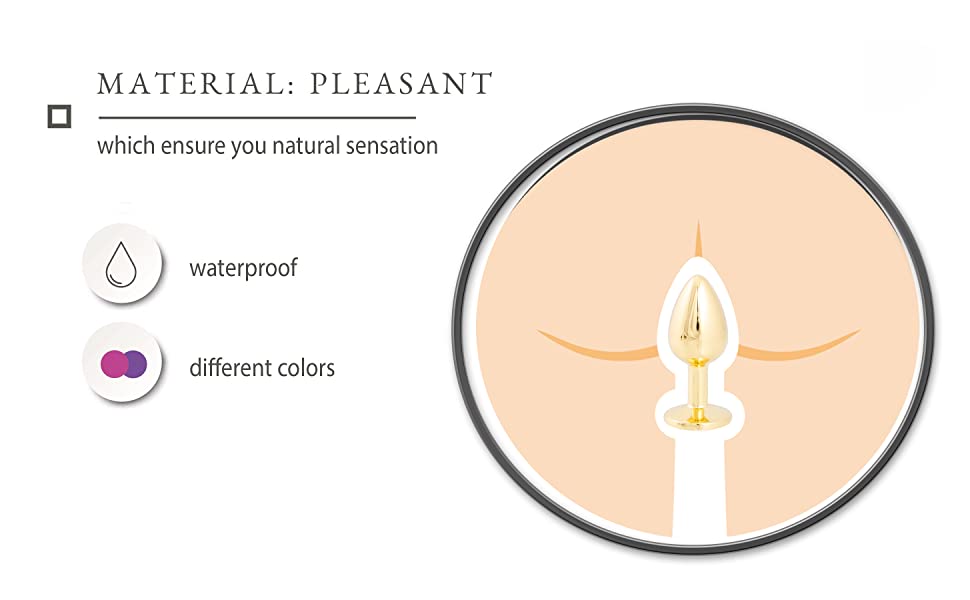 MATERIAL: PLEASANT

which ensure you natural sensation

waterproof

different colors